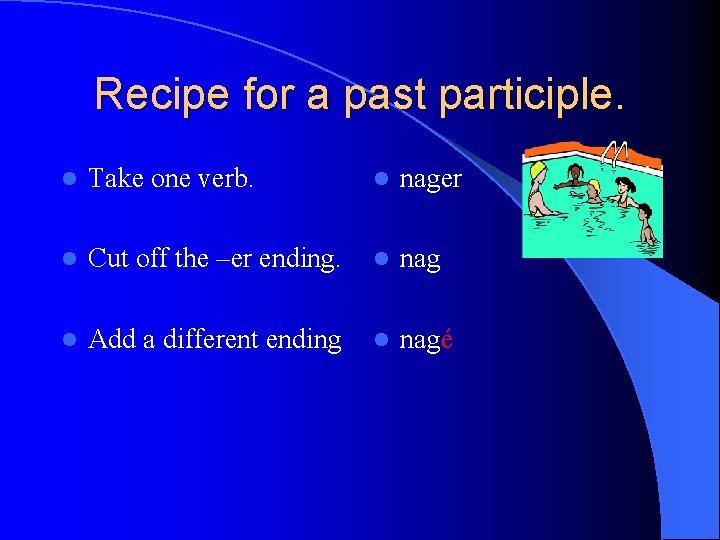 Recipe for a past participle.

- Take one verb.
- Cut off the –er ending.
- Add a different ending

- nager
- nag
- nagé